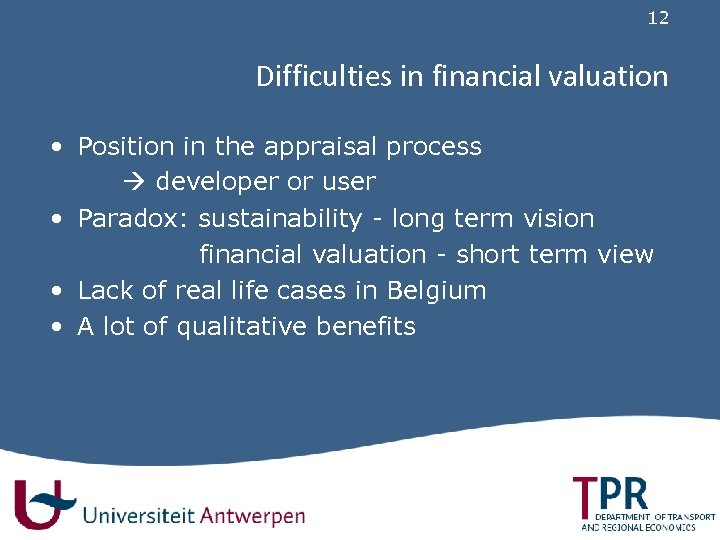 12

Difficulties in financial valuation

• Position in the appraisal process
→ developer or user
• Paradox: sustainability - long term vision
financial valuation - short term view
• Lack of real life cases in Belgium
• A lot of qualitative benefits

Universiteit Antwerpen

TPR
DEPARTMENT OF TRANSPORT AND REGIONAL ECONOMICS